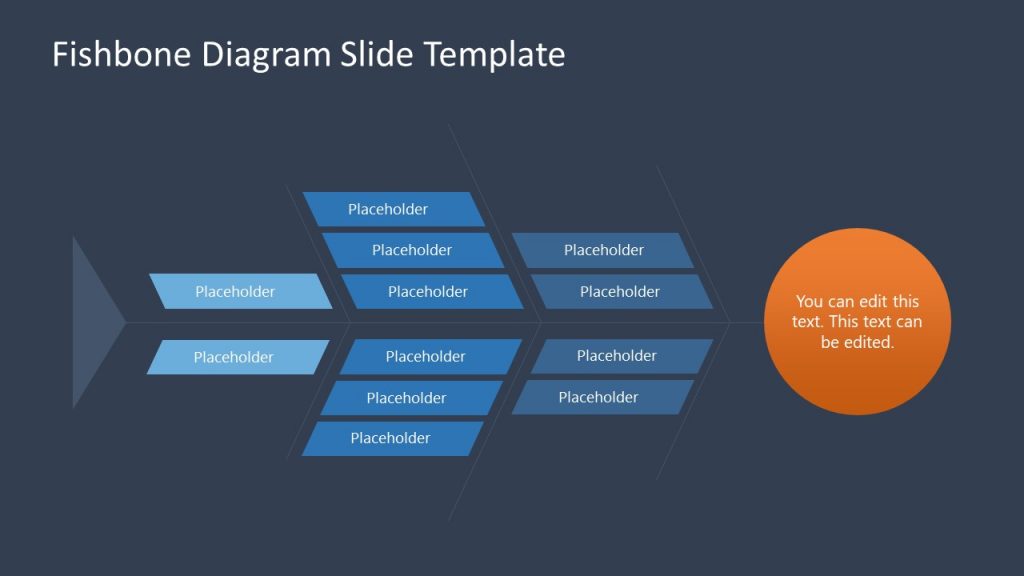 Fishbone Diagram Slide Template

Placeholder

Placeholder

Placeholder

Placeholder

Placeholder

Placeholder

Placeholder

Placeholder

Placeholder

Placeholder

Placeholder

Placeholder

You can edit this text. This text can be edited.